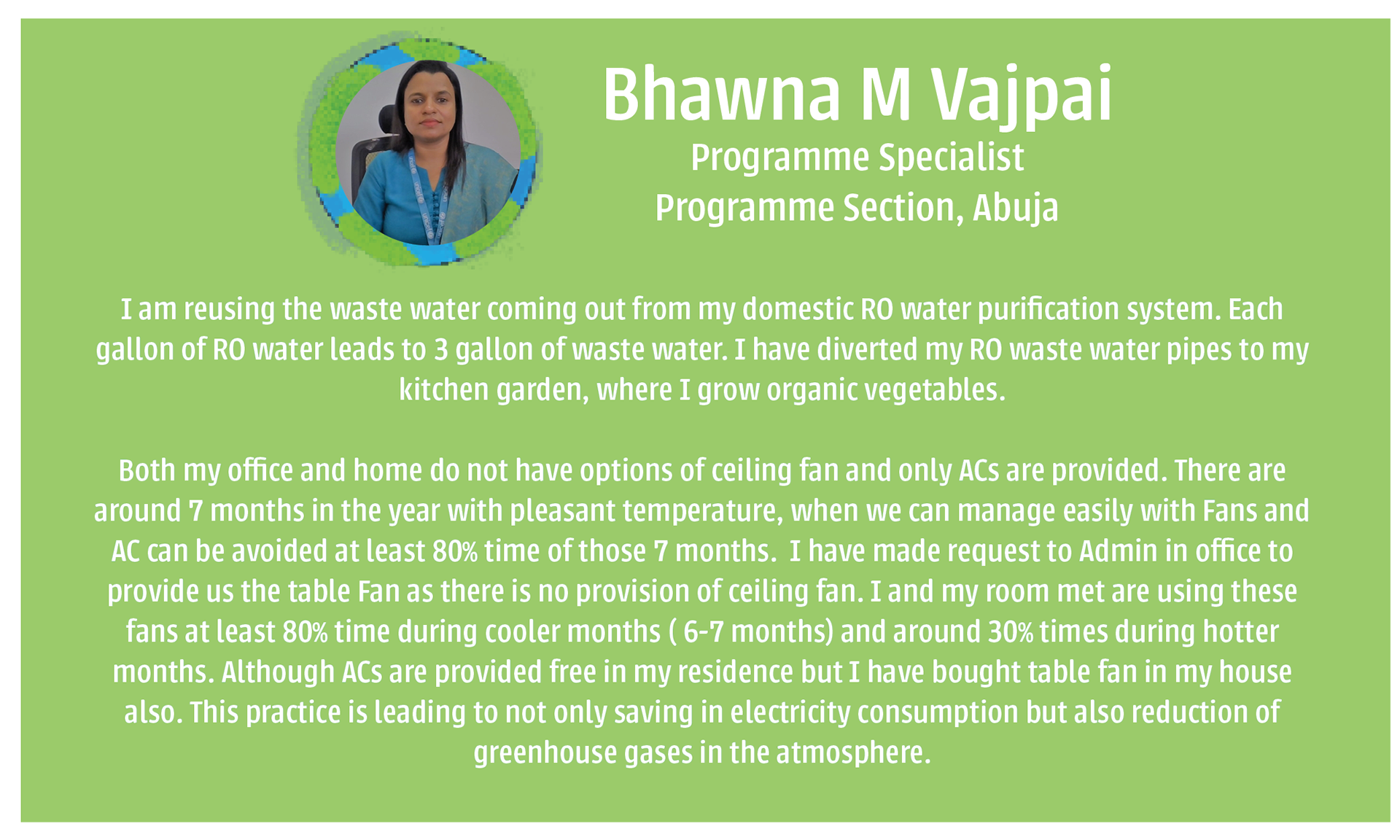 Bhawna M Vajpai
Programme Specialist
Programme Section, Abuja

I am reusing the waste water coming out from my domestic RO water purification system. Each gallon of RO water leads to 3 gallon of waste water. I have diverted my RO waste water pipes to my kitchen garden, where I grow organic vegetables.

Both my office and home do not have options of ceiling fan and only ACs are provided. There are around 7 months in the year with pleasant temperature, when we can manage easily with Fans and AC can be avoided at least 80% time of those 7 months. I have made request to Admin in office to provide us the table Fan as there is no provision of ceiling fan. I and my room met are using these fans at least 80% time during cooler months ( 6-7 months) and around 30% times during hotter months. Although ACs are provided free in my residence but I have bought table fan in my house also. This practice is leading to not only saving in electricity consumption but also reduction of greenhouse gases in the atmosphere.